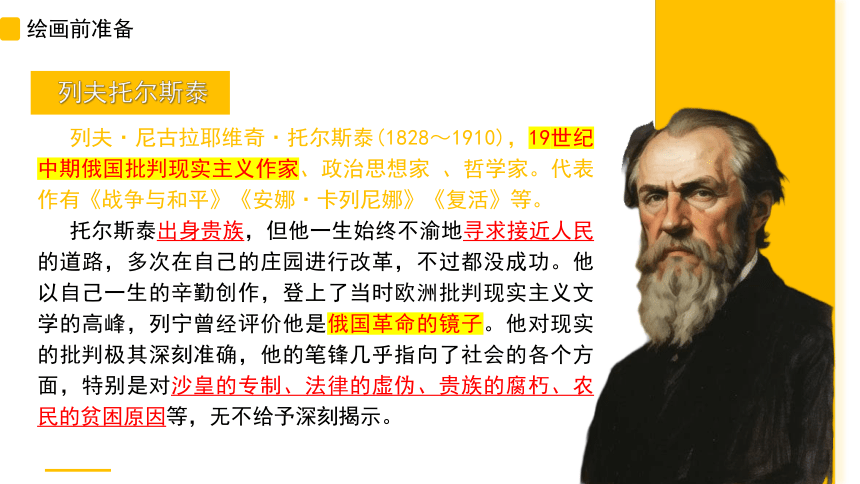 绘画前准备

列夫托尔斯泰

列夫·尼古拉耶维奇·托尔斯泰(1828～1910)，19世纪中期俄国批判现实主义作家、政治思想家 、哲学家。代表作有《战争与和平》《安娜·卡列尼娜》《复活》等。

托尔斯泰出身贵族，但他一生始终不渝地寻求接近人民的道路，多次在自己的庄园进行改革，不过都没成功。他以自己一生的辛勤创作，登上了当时欧洲批判现实主义文学的高峰，列宁曾经评价他是俄国革命的镜子。他对现实的批判极其深刻准确，他的笔锋几乎指向了社会的各个方面，特别是对沙皇的专制、法律的虚伪、贵族的腐朽、农民的贫困原因等，无不给予深刻揭示。